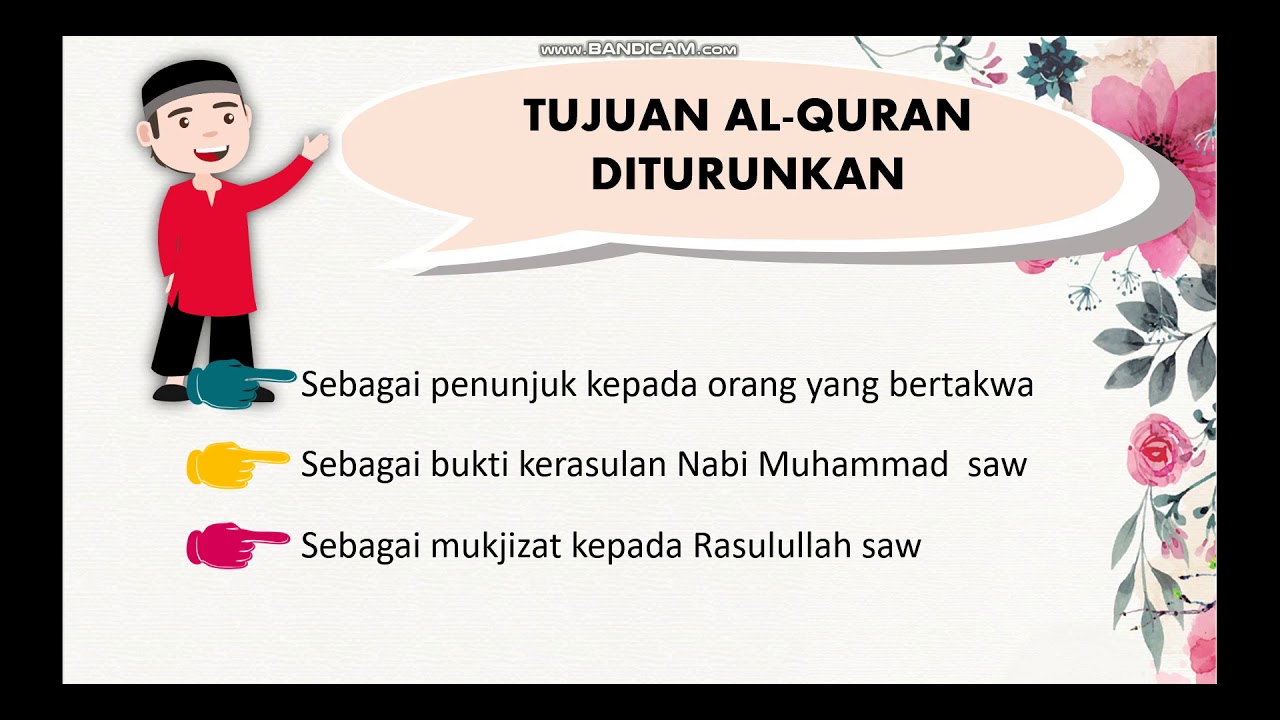 www.BANDICAM.com

TUJUAN AL-QURAN DITURUNKAN

Sebagai penunjuk kepada orang yang bertakwa

Sebagai bukti kerasulan Nabi Muhammad saw

Sebagai mukjizat kepada Rasulullah saw